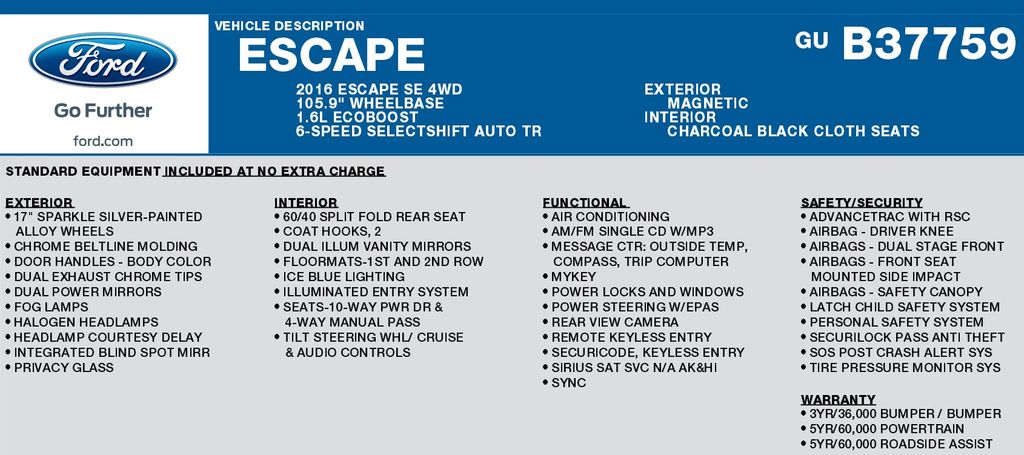 Ford

Go Further

ford.com

VEHICLE DESCRIPTION

ESCAPE

GU B37759

2016 ESCAPE SE 4WD
105.9" WHEELBASE
1.6L ECOBOOST
6-SPEED SELECTSHIFT AUTO TR

EXTERIOR
MAGNETIC
INTERIOR
CHARCOAL BLACK CLOTH SEATS

STANDARD EQUIPMENT INCLUDED AT NO EXTRA CHARGE

EXTERIOR
• 17" SPARKLE SILVER-PAINTED ALLOY WHEELS
• CHROME BELTLINE MOLDING
• DOOR HANDLES - BODY COLOR
• DUAL EXHAUST CHROME TIPS
• DUAL POWER MIRRORS
• FOG LAMPS
• HALOGEN HEADLAMPS
• HEADLAMP COURTESY DELAY
• INTEGRATED BLIND SPOT MIRR
• PRIVACY GLASS

INTERIOR
• 60/40 SPLIT FOLD REAR SEAT
• COAT HOOKS, 2
• DUAL ILLUM VANITY MIRRORS
• FLOORMATS-1ST AND 2ND ROW
• ICE BLUE LIGHTING
• ILLUMINATED ENTRY SYSTEM
• SEATS-10-WAY PWR DR & 4-WAY MANUAL PASS
• TILT STEERING WHL/ CRUISE & AUDIO CONTROLS

FUNCTIONAL
• AIR CONDITIONING
• AM/FM SINGLE CD W/MP3
• MESSAGE CTR: OUTSIDE TEMP, COMPASS, TRIP COMPUTER
• MYKEY
• POWER LOCKS AND WINDOWS
• POWER STEERING W/EPAS
• REAR VIEW CAMERA
• REMOTE KEYLESS ENTRY
• SECURICODE, KEYLESS ENTRY
• SIRIUS SAT SVC N/A AK&HI
• SYNC

SAFETY/SECURITY
• ADVANCETRAC WITH RSC
• AIRBAG - DRIVER KNEE
• AIRBAGS - DUAL STAGE FRONT
• AIRBAGS - FRONT SEAT MOUNTED SIDE IMPACT
• AIRBAGS - SAFETY CANOPY
• LATCH CHILD SAFETY SYSTEM
• PERSONAL SAFETY SYSTEM
• SECURILOCK PASS ANTI THEFT
• SOS POST CRASH ALERT SYS
• TIRE PRESSURE MONITOR SYS

WARRANTY
• 3YR/36,000 BUMPER / BUMPER
• 5YR/60,000 POWERTRAIN
• 5YR/60,000 ROADSIDE ASSIST